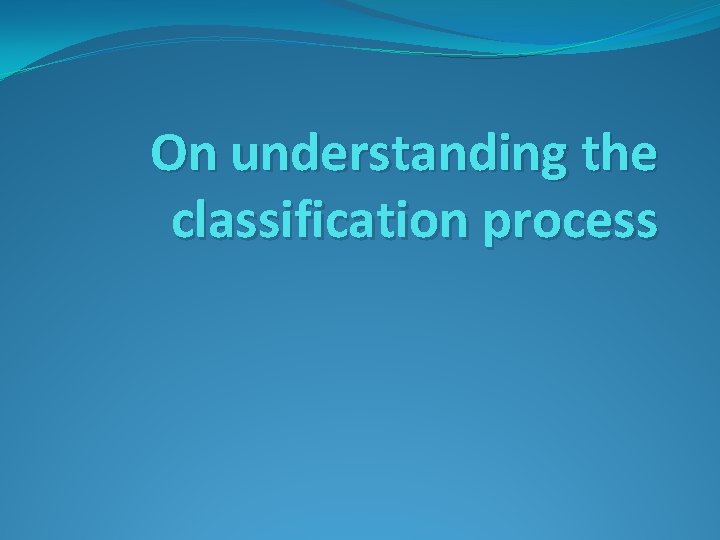 On understanding the classification process